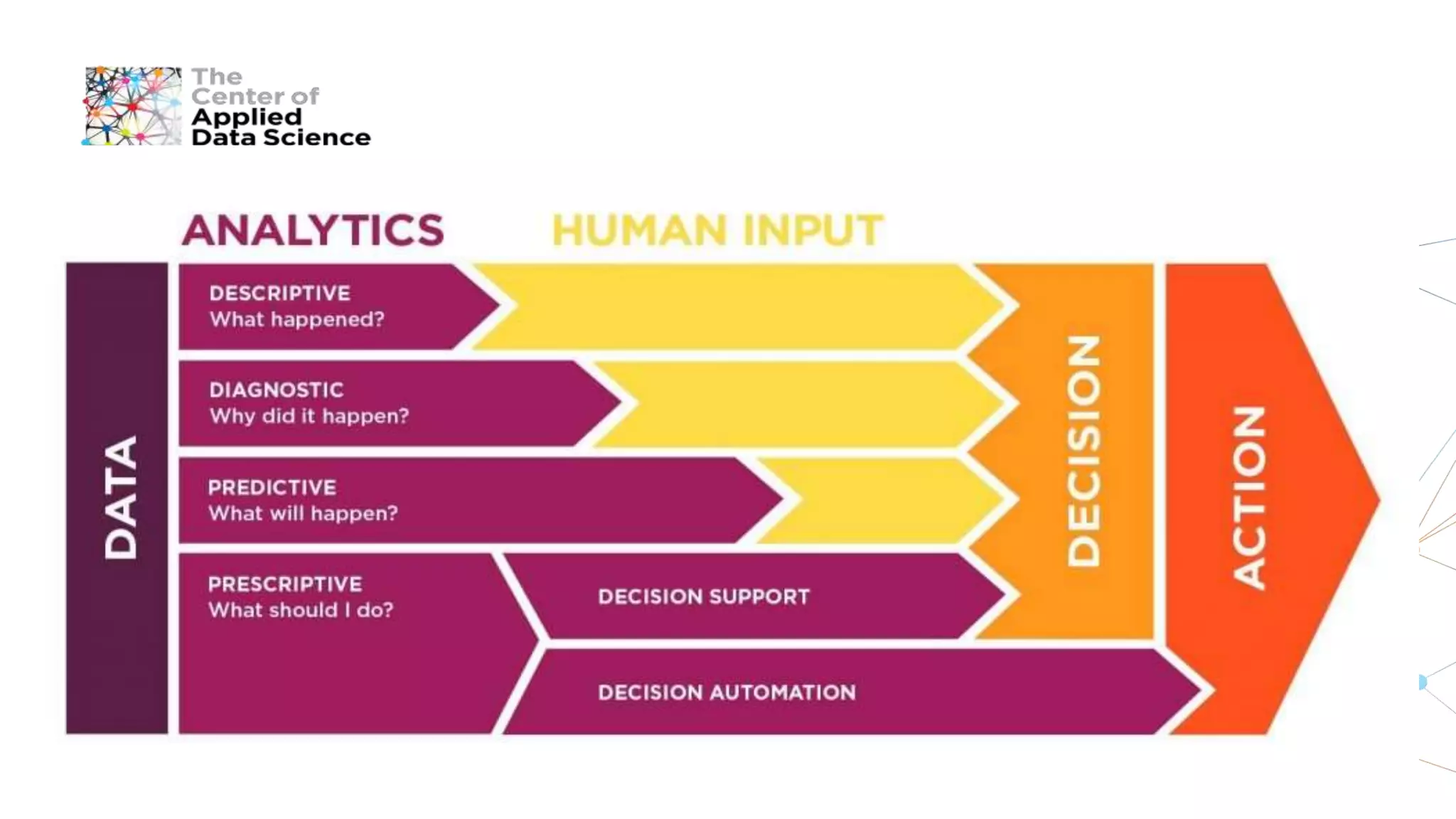 The Center of Applied Data Science

ANALYTICS

HUMAN INPUT

DATA

DESCRIPTIVE
What happened?

DIAGNOSTIC
Why did it happen?

PREDICTIVE
What will happen?

PRESCRIPTIVE
What should I do?

DECISION SUPPORT

DECISION AUTOMATION

DECISION

ACTION